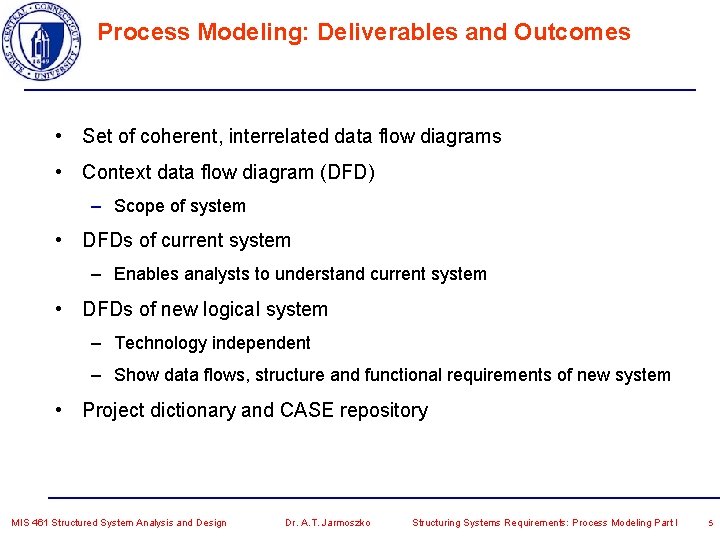 CENTRAL CONNECTICUT STATE UNIVERSITY 1849

Process Modeling: Deliverables and Outcomes

• Set of coherent, interrelated data flow diagrams

• Context data flow diagram (DFD)

– Scope of system

• DFDs of current system

– Enables analysts to understand current system

• DFDs of new logical system

– Technology independent

– Show data flows, structure and functional requirements of new system

• Project dictionary and CASE repository

MIS 461 Structured System Analysis and Design Dr. A.T. Jarmoszko Structuring Systems Requirements: Process Modeling Part I 5